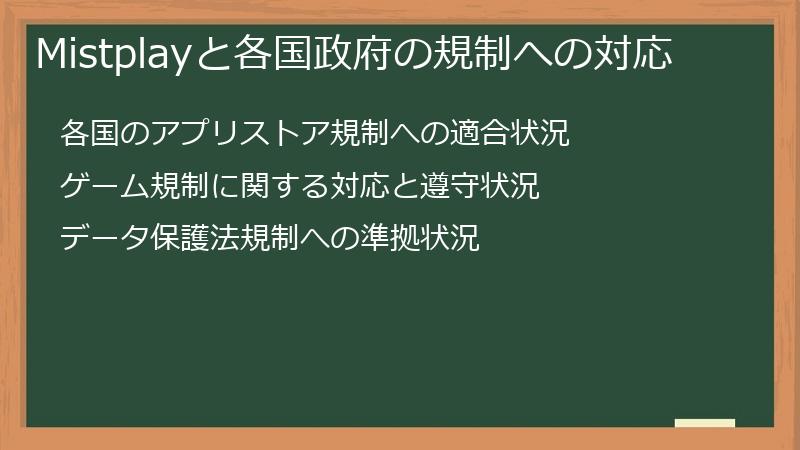 Mistplayと各国政府の規制への対応

各国のアプリストア規制への適合状況

ゲーム規制に関する対応と遵守状況

データ保護法規制への準拠状況